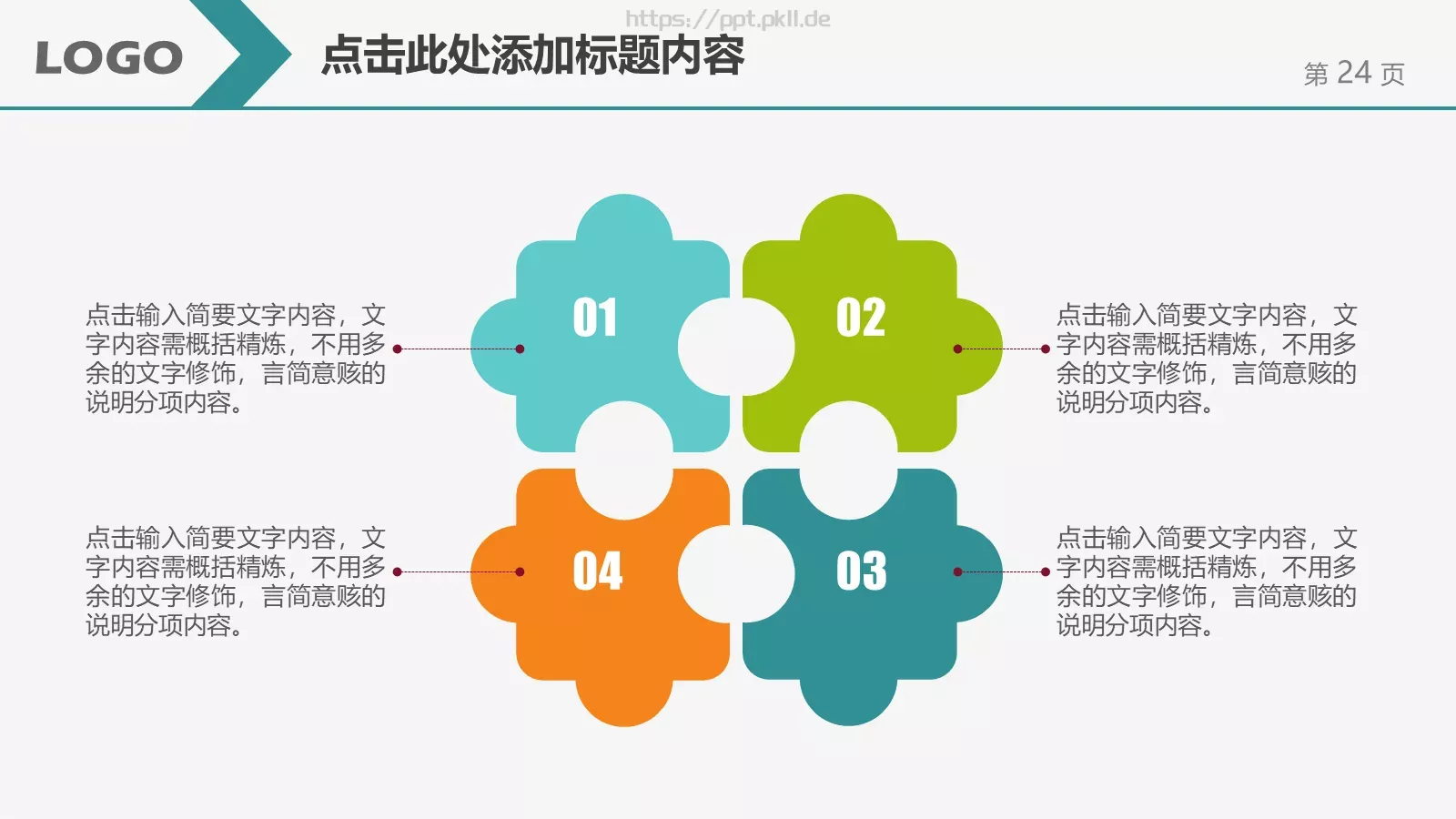 LOGO

https://ppt.pkll.de

点击此处添加标题内容

第 24 页

点击输入简要文字内容，文字内容需概括精炼，不用多余的文字修饰，言简意赅的说明分项内容。

01

02

点击输入简要文字内容，文字内容需概括精炼，不用多余的文字修饰，言简意赅的说明分项内容。

点击输入简要文字内容，文字内容需概括精炼，不用多余的文字修饰，言简意赅的说明分项内容。

04

03

点击输入简要文字内容，文字内容需概括精炼，不用多余的文字修饰，言简意赅的说明分项内容。